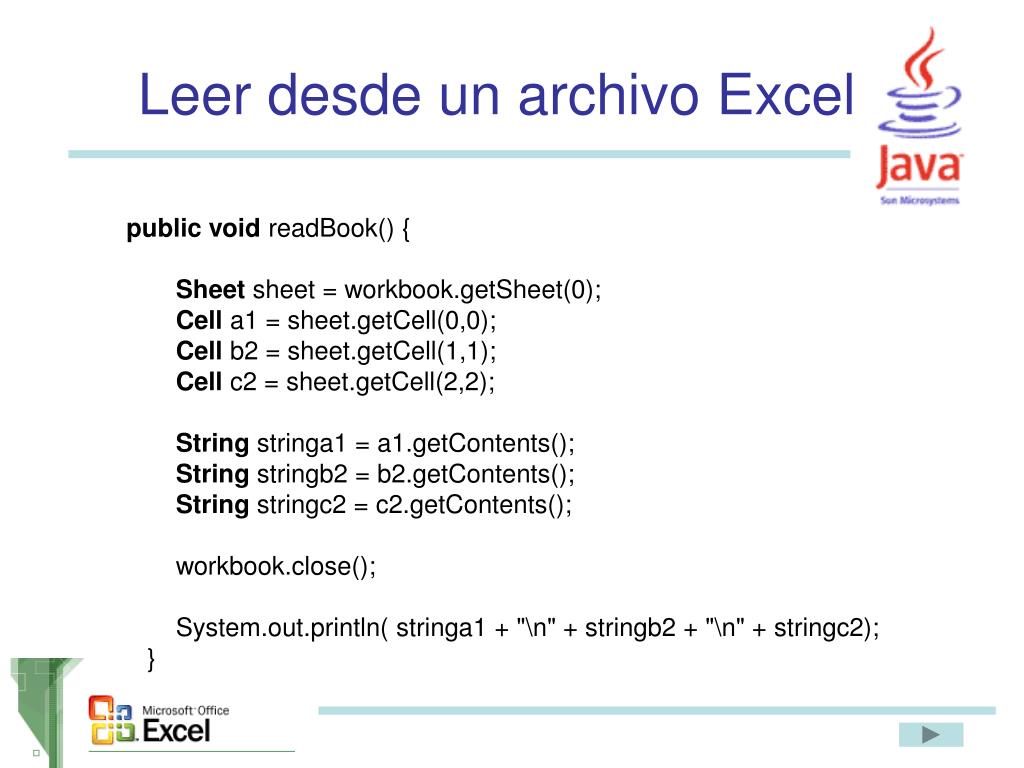 Leer desde un archivo Excel

Java
Sun Microsystems

public void readBook() {

Sheet sheet = workbook.getSheet(0);
Cell a1 = sheet.getCell(0,0);
Cell b2 = sheet.getCell(1,1);
Cell c2 = sheet.getCell(2,2);

String stringa1 = a1.getContents();
String stringb2 = b2.getContents();
String stringc2 = c2.getContents();

workbook.close();

System.out.println( stringa1 + "\n" + stringb2 + "\n" + stringc2);
}

Microsoft Office
Excel